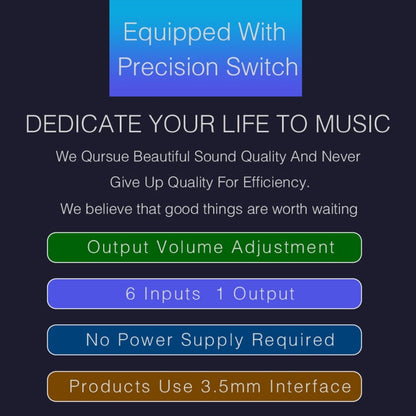 Equipped With Precision Switch

DEDICATE YOUR LIFE TO MUSIC

We Qursue Beautiful Sound Quality And Never Give Up Quality For Efficiency.

We believe that good things are worth waiting

Output Volume Adjustment

6 Inputs 1 Output

No Power Supply Required

Products Use 3.5mm Interface